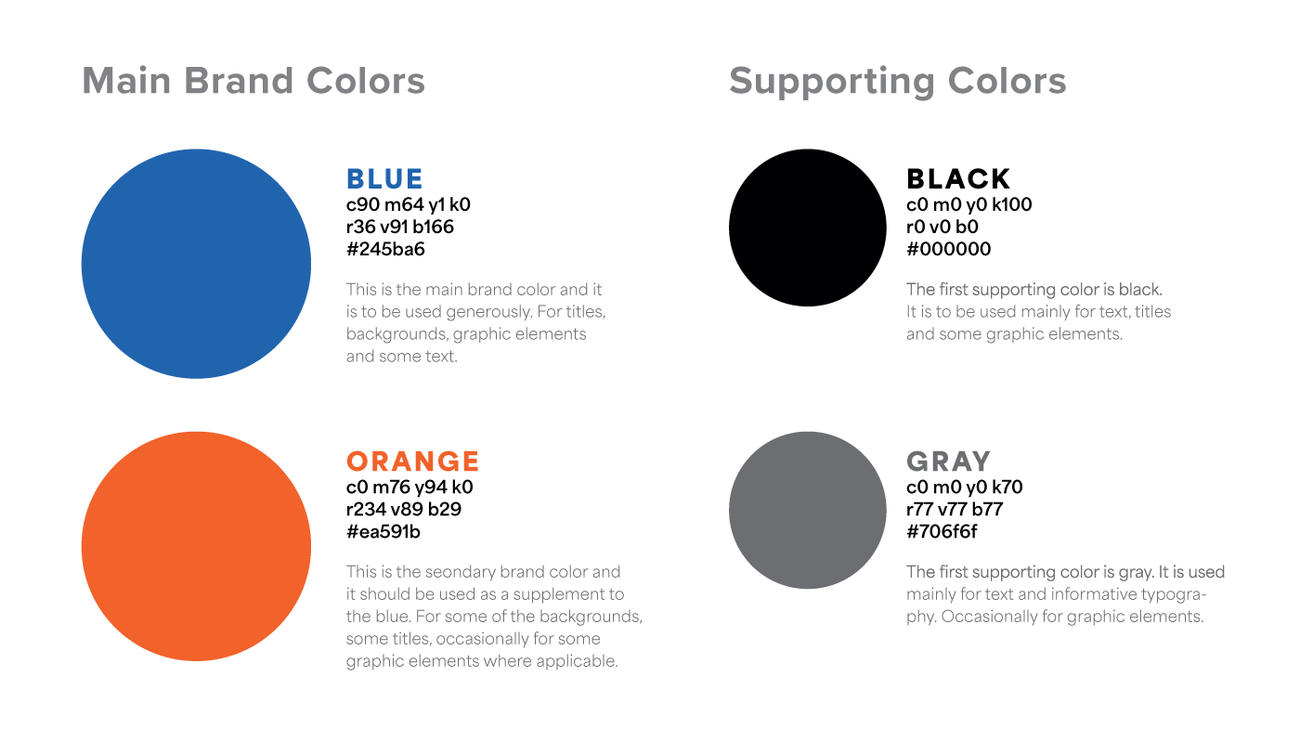 Main Brand Colors

BLUE
c90 m64 y1 k0
r36 v91 b166
#245ba6

This is the main brand color and it is to be used generously. For titles, backgrounds, graphic elements and some text.

ORANGE
c0 m76 y94 k0
r234 v89 b29
#ea591b

This is the seondary brand color and it should be used as a supplement to the blue. For some of the backgrounds, some titles, occasionally for some graphic elements where applicable.

Supporting Colors

BLACK
c0 m0 y0 k100
r0 v0 b0
#000000

The first supporting color is black. It is to be used mainly for text, titles and some graphic elements.

GRAY
c0 m0 y0 k70
r77 v77 b77
#706f6f

The first supporting color is gray. It is used mainly for text and informative typography. Occasionally for graphic elements.